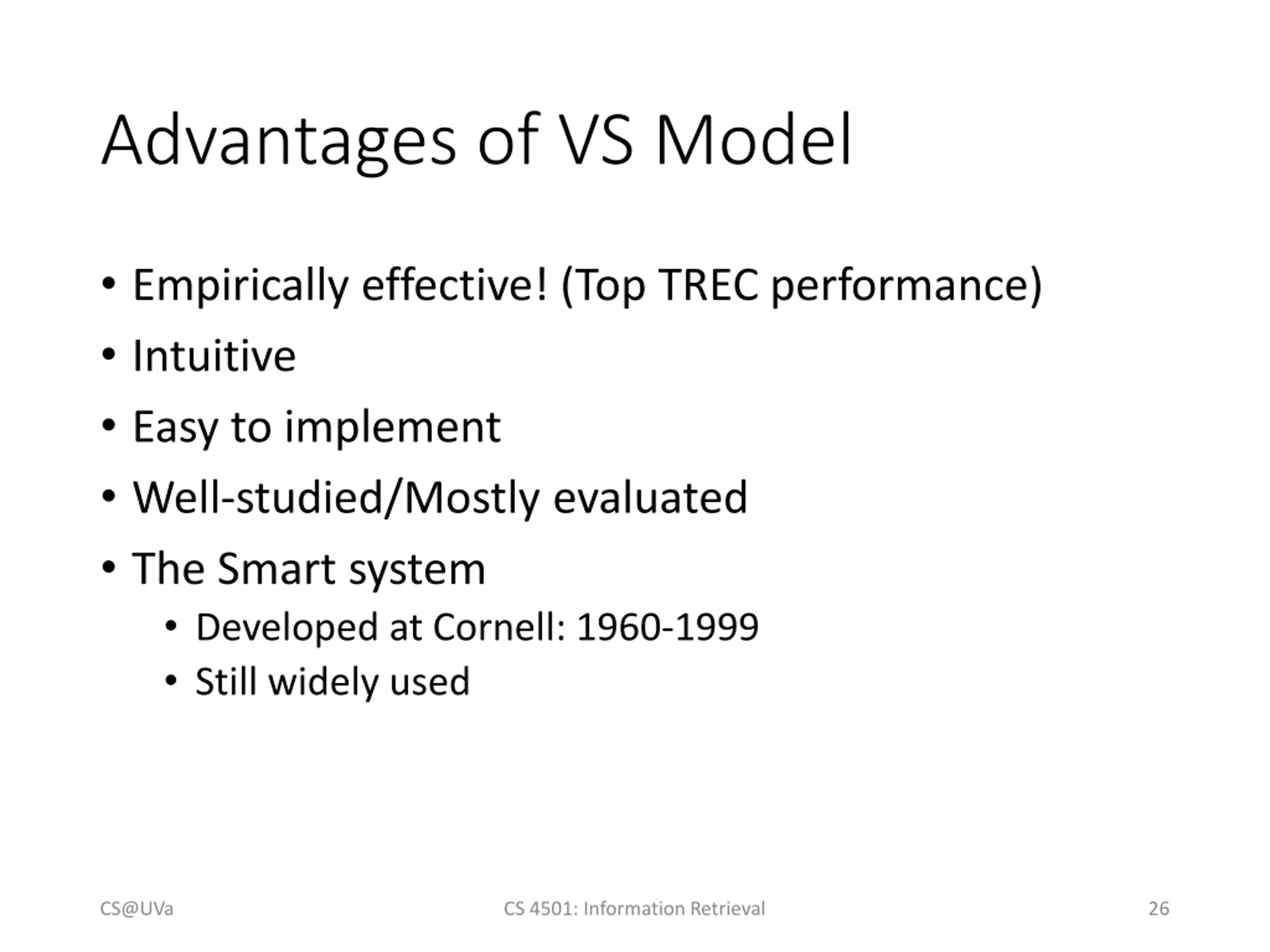 Advantages of VS Model

• Empirically effective! (Top TREC performance)
• Intuitive
• Easy to implement
• Well-studied/Mostly evaluated
• The Smart system
  • Developed at Cornell: 1960-1999
  • Still widely used

CS@UVa
CS 4501: Information Retrieval
26